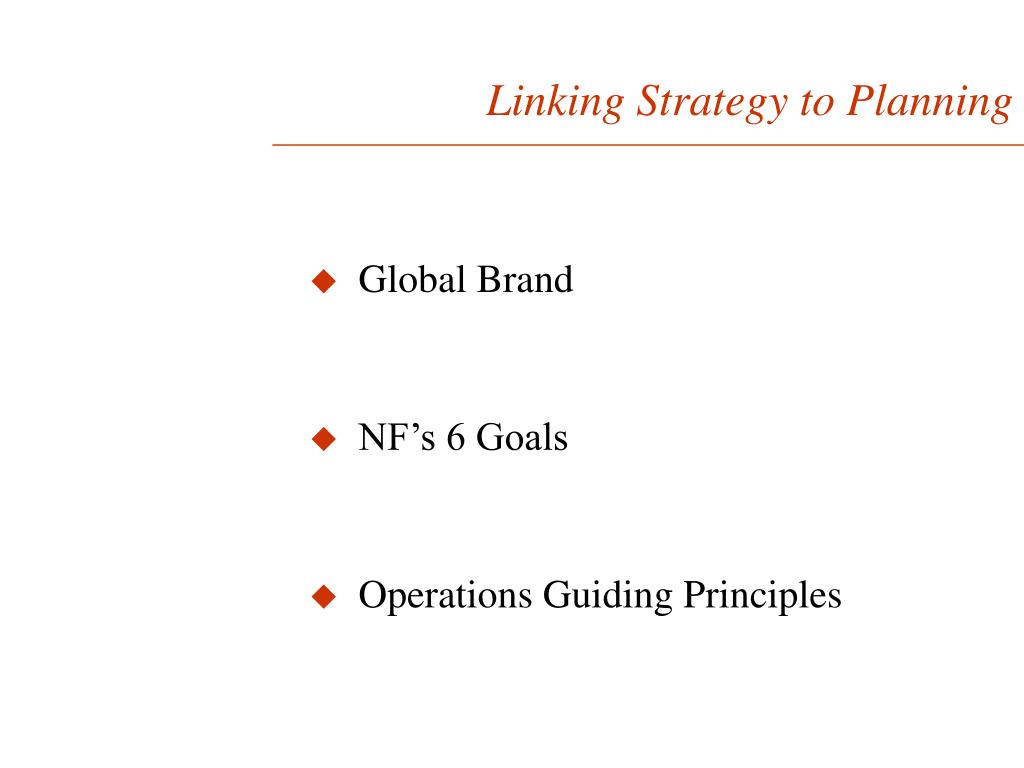 Linking Strategy to Planning

◆ Global Brand

◆ NF’s 6 Goals

◆ Operations Guiding Principles